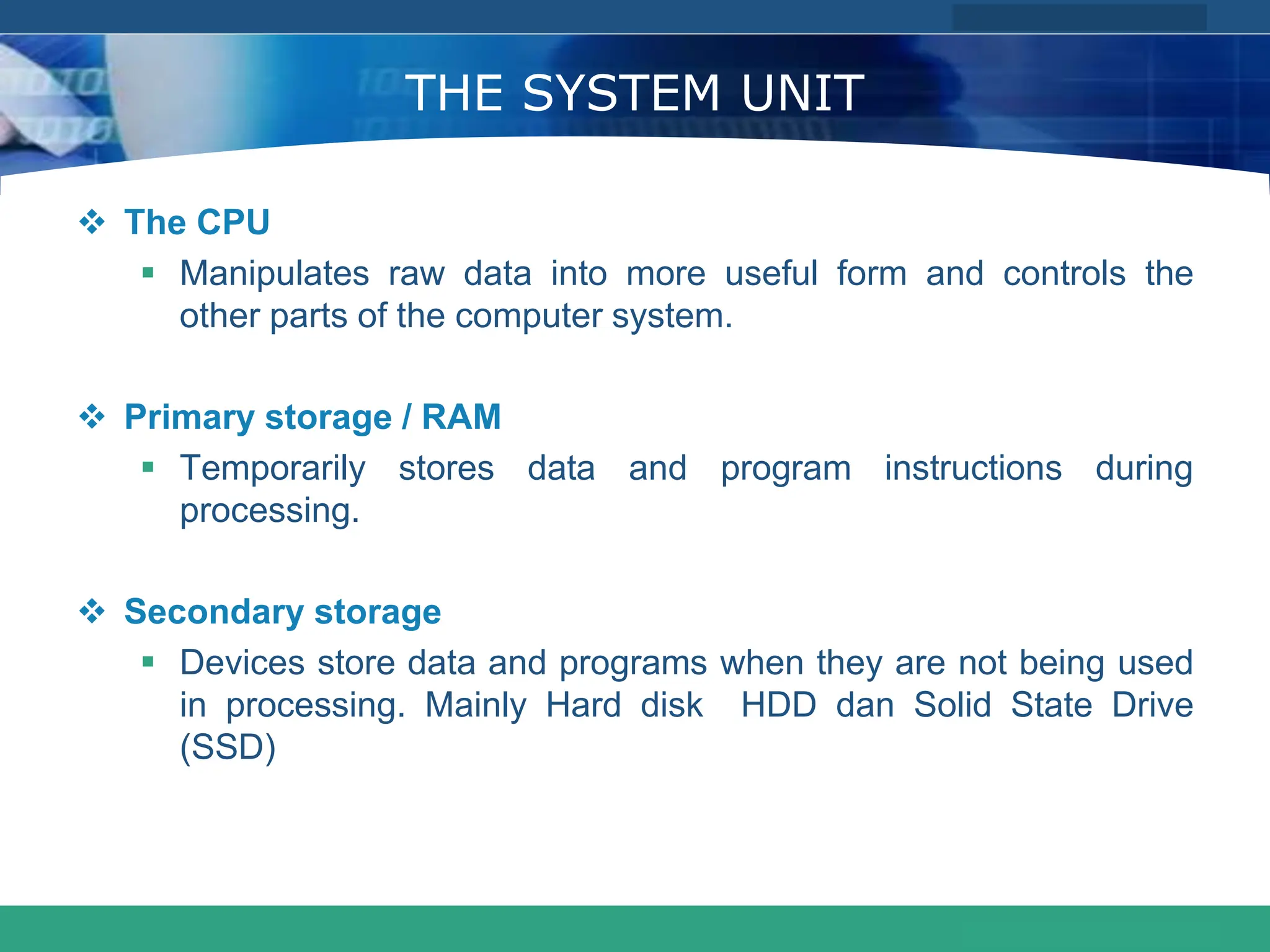 THE SYSTEM UNIT

❖ The CPU

▪ Manipulates raw data into more useful form and controls the other parts of the computer system.

❖ Primary storage / RAM

▪ Temporarily stores data and program instructions during processing.

❖ Secondary storage

▪ Devices store data and programs when they are not being used in processing. Mainly Hard disk  HDD dan Solid State Drive (SSD)